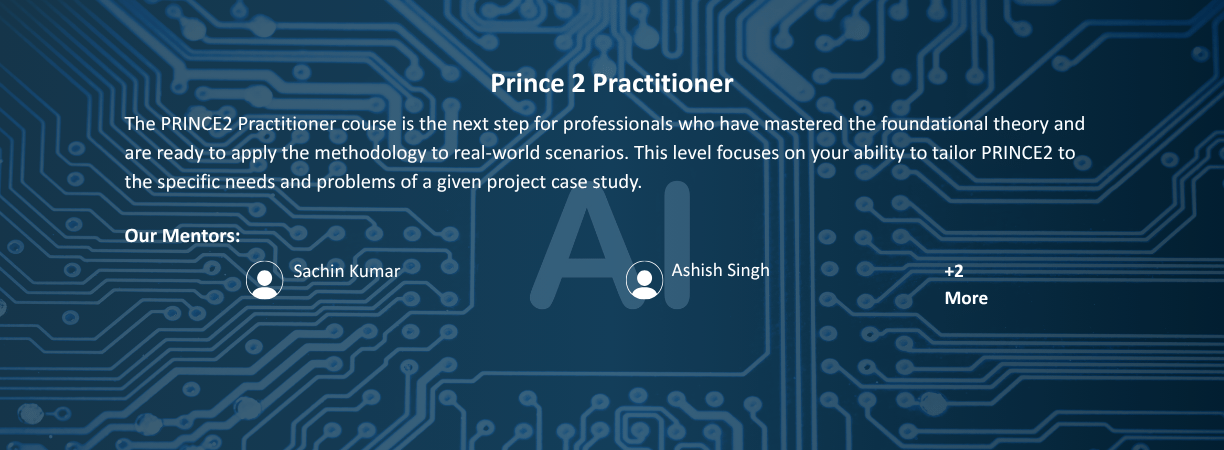 Prince 2 Practitioner

The PRINCE2 Practitioner course is the next step for professionals who have mastered the foundational theory and are ready to apply the methodology to real-world scenarios. This level focuses on your ability to tailor PRINCE2 to the specific needs and problems of a given project case study.

AI

Our Mentors:

Sachin Kumar

Ashish Singh

+2 More